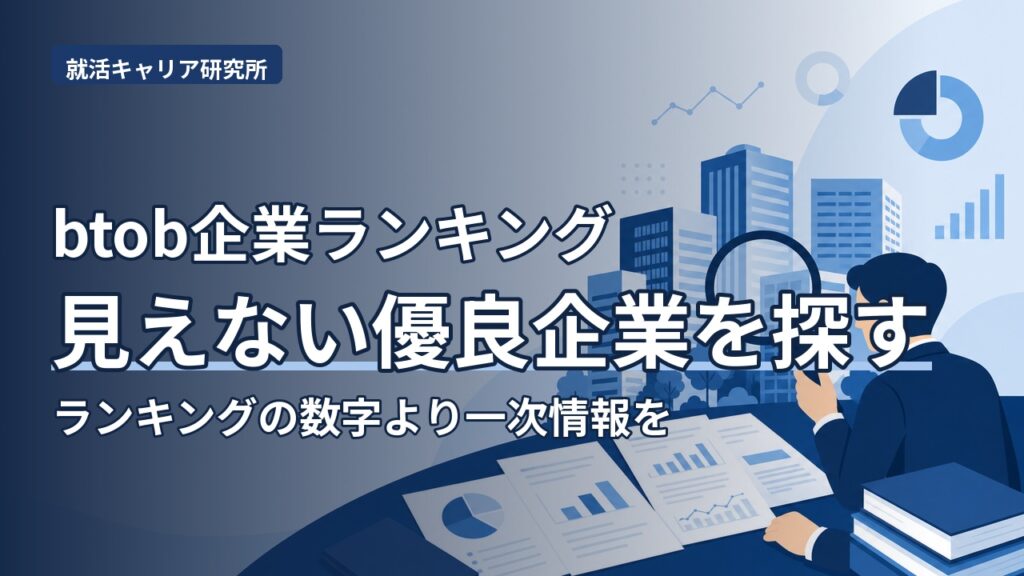 就活キャリア研究所

btob企業ランキング
見えない優良企業を探す
ランキングの数字より一次情報を